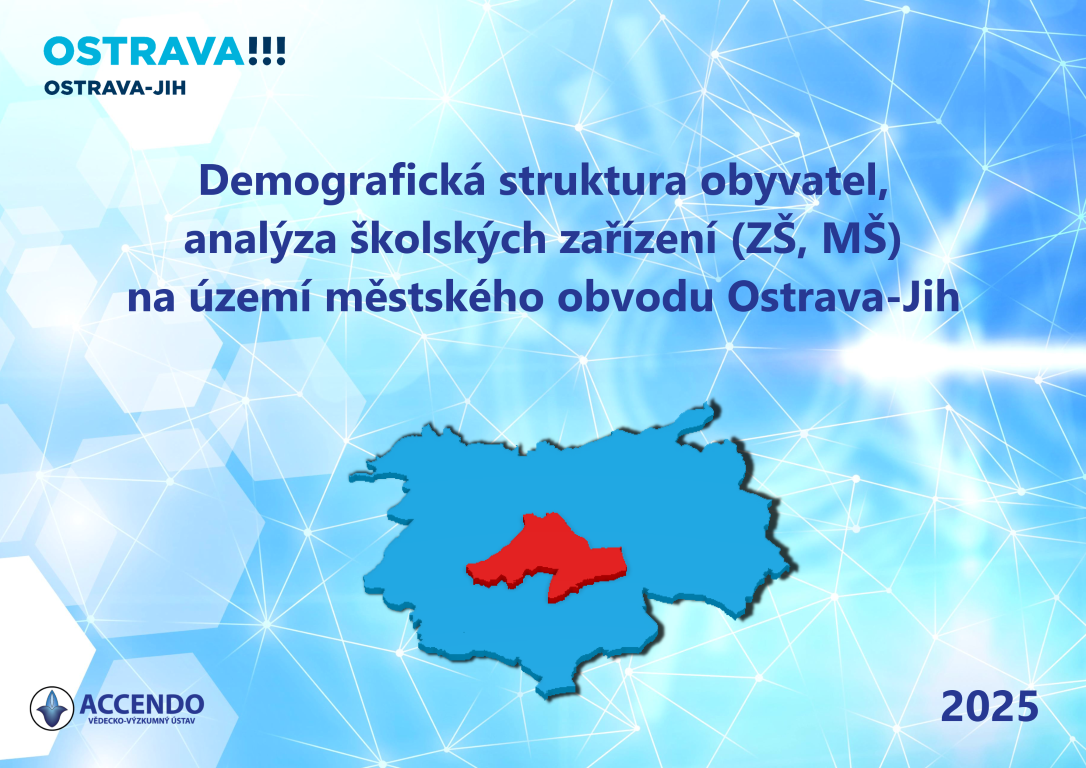 OSTRAVA!!!
OSTRAVA-JIH

Demografická struktura obyvatel, analýza školských zařízení (ZŠ, MŠ) na území městského obvodu Ostrava-Jih

ACCENDO
VĚDECKO-VÝZKUMNÝ ÚSTAV

2025